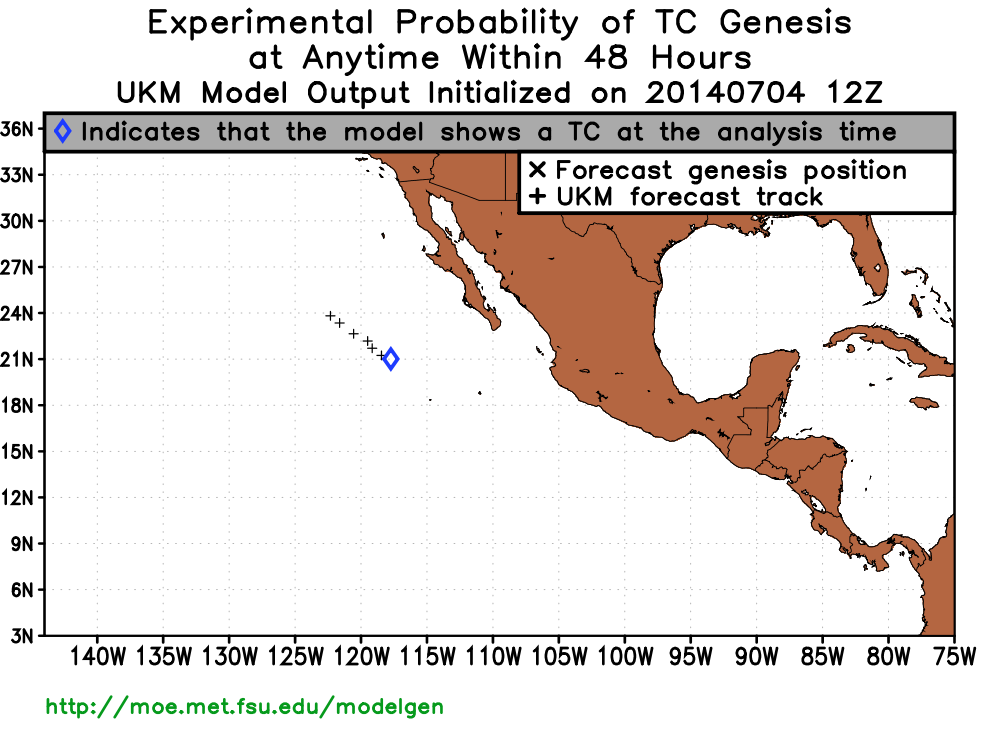 Experimental Probability of TC Genesis
at Anytime Within 48 Hours
UKM Model Output Initialized on 20140704 12Z

◊ Indicates that the model shows a TC at the analysis time

× Forecast genesis position
+ UKM forecast track

36N
33N
30N
27N
24N
21N
18N
15N
12N
9N
6N
3N

140W 135W 130W 125W 120W 115W 110W 105W 100W 95W 90W 85W 80W 75W

http://moe.met.fsu.edu/modelgen